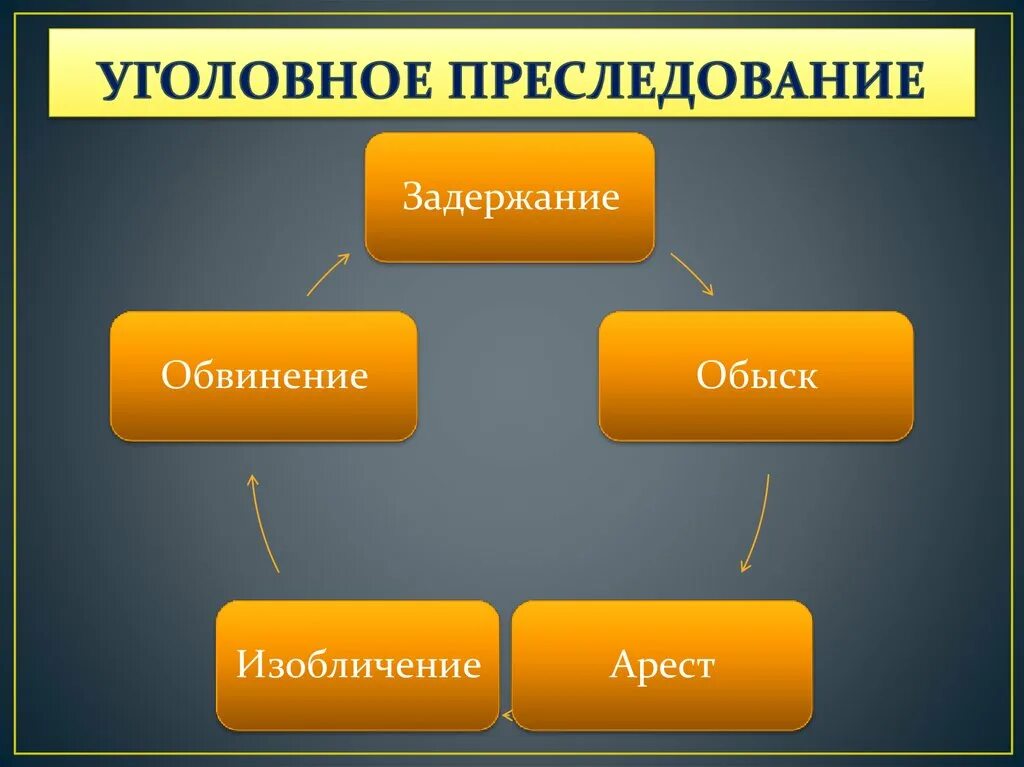 УГОЛОВНОЕ ПРЕСЛЕДОВАНИЕ

Задержание

Обыск

Арест

Изобличение

Обвинение